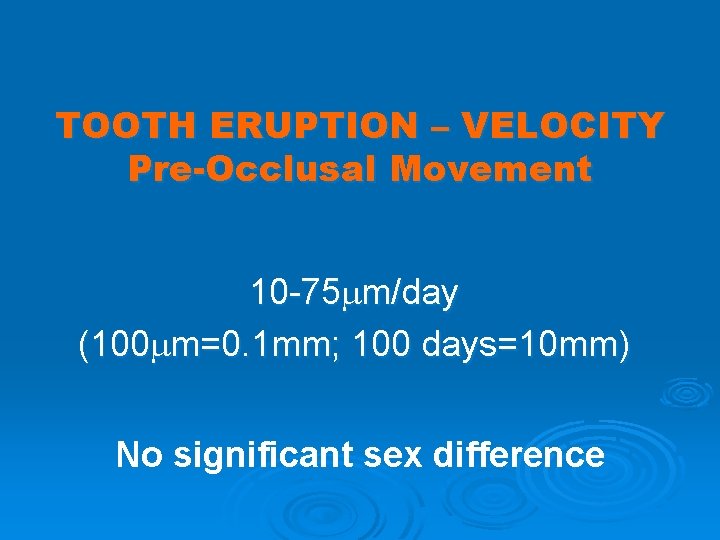 TOOTH ERUPTION – VELOCITY
Pre-Occlusal Movement

10-75μm/day
(100μm=0.1mm; 100 days=10mm)

No significant sex difference